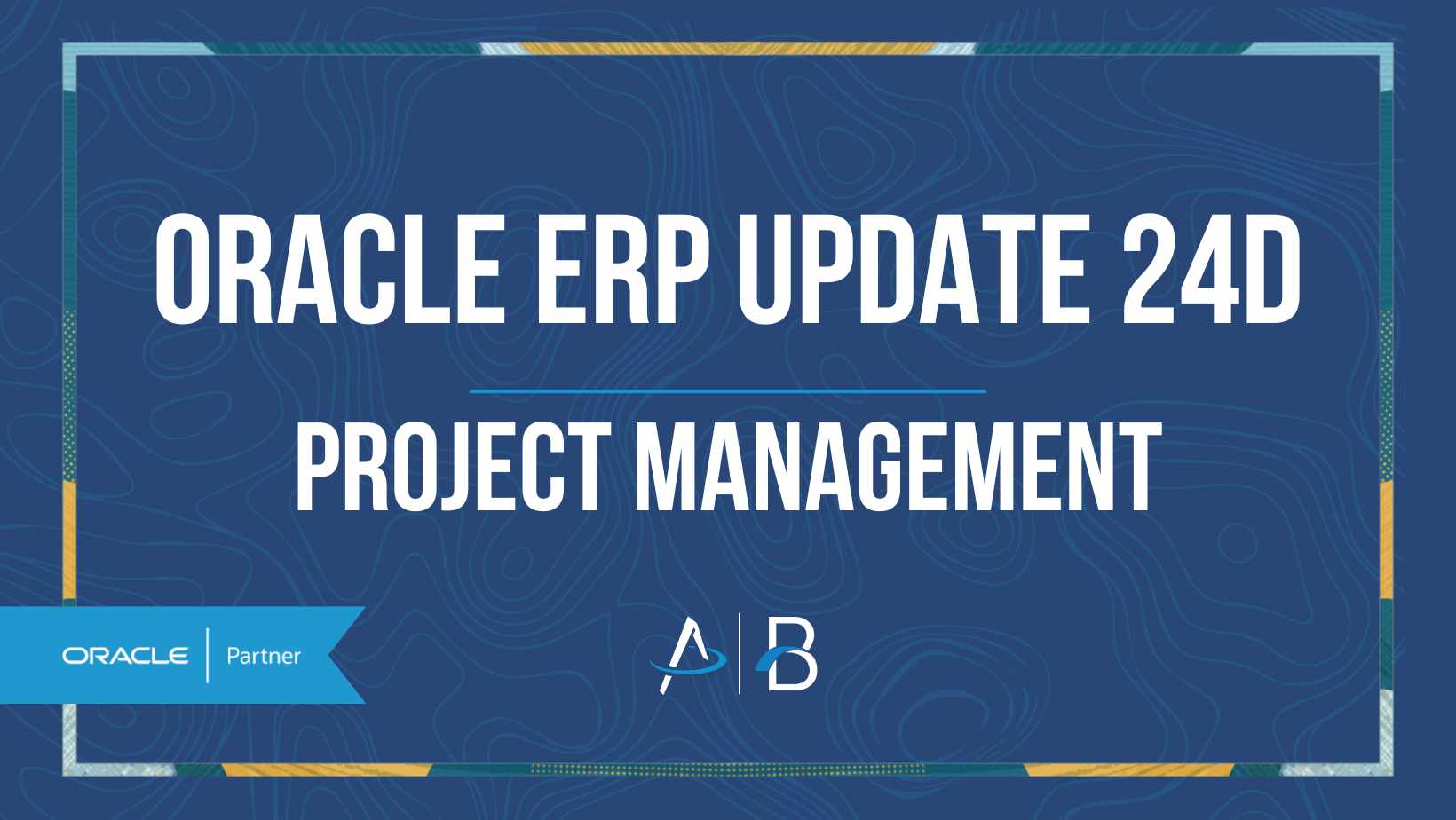 ORACLE ERP UPDATE 24D

PROJECT MANAGEMENT

ORACLE | Partner

A | B